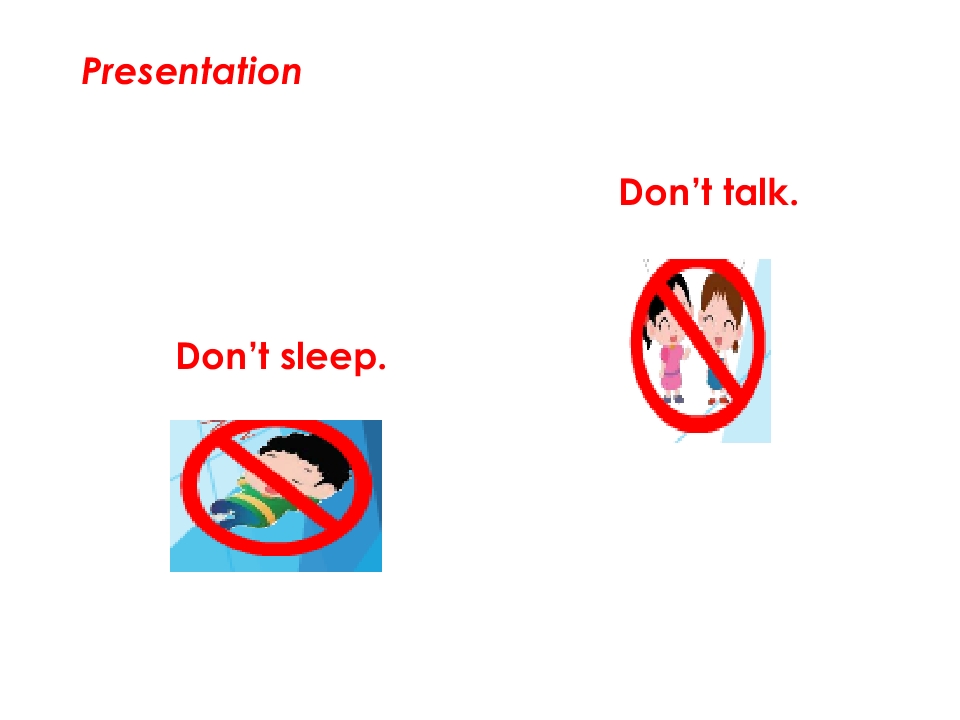 Presentation

Don’t talk.

Don’t sleep.